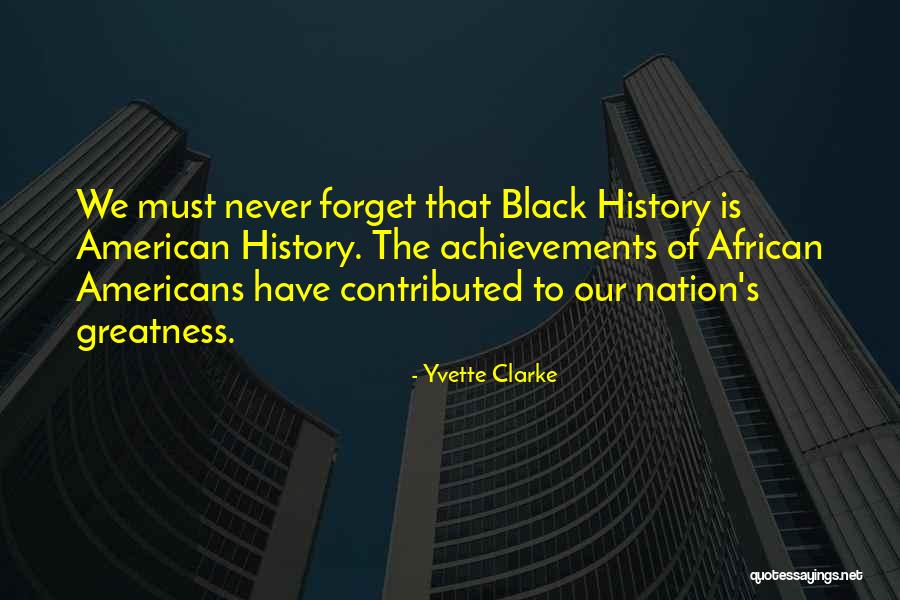 We must never forget that Black History is American History. The achievements of African Americans have contributed to our nation's greatness.

- Yvette Clarke

quotessayings.net